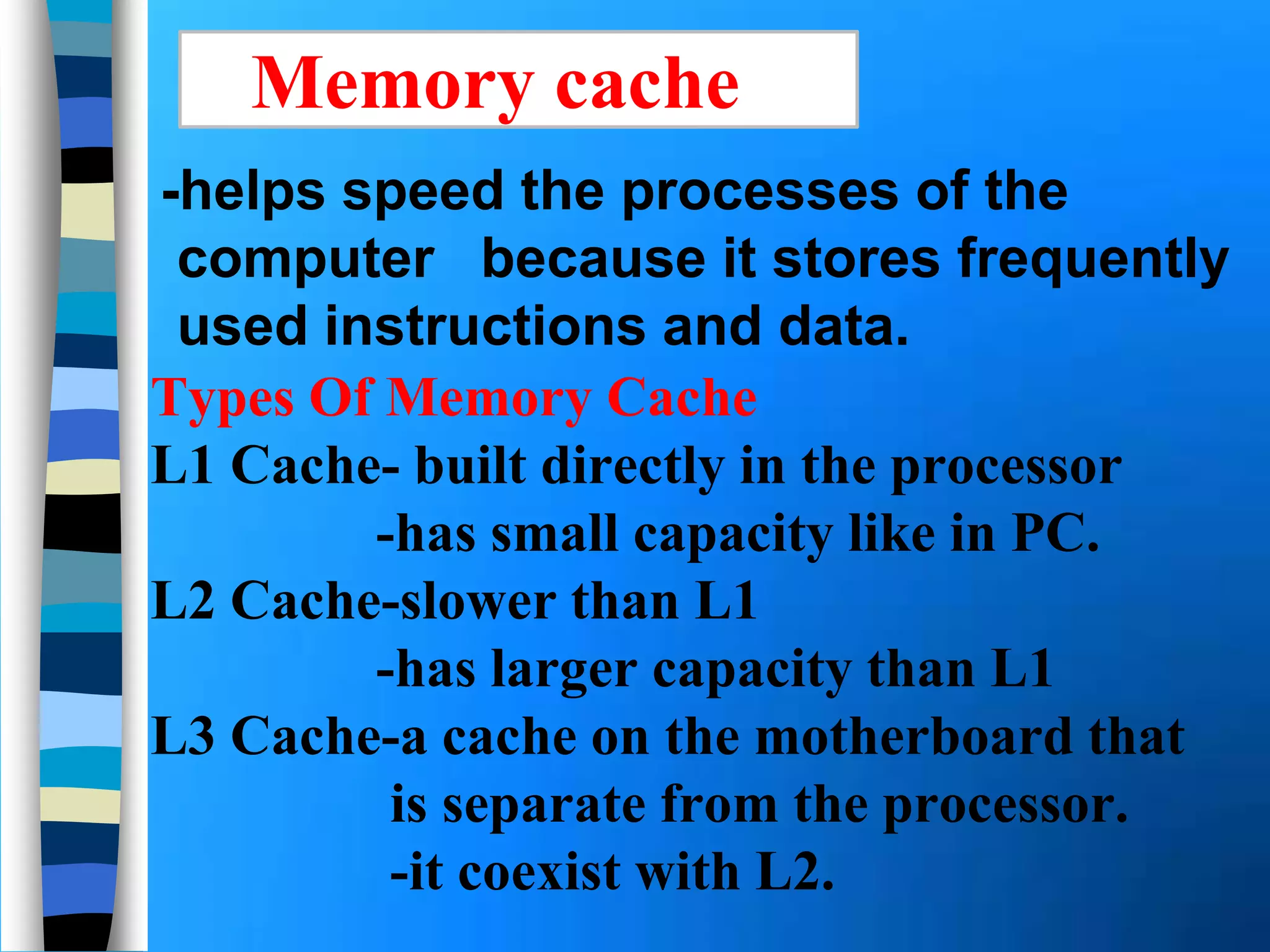 Memory cache

-helps speed the processes of the computer because it stores frequently used instructions and data.

Types Of Memory Cache

L1 Cache- built directly in the processor
-has small capacity like in PC.

L2 Cache-slower than L1
-has larger capacity than L1

L3 Cache-a cache on the motherboard that is separate from the processor.
-it coexist with L2.